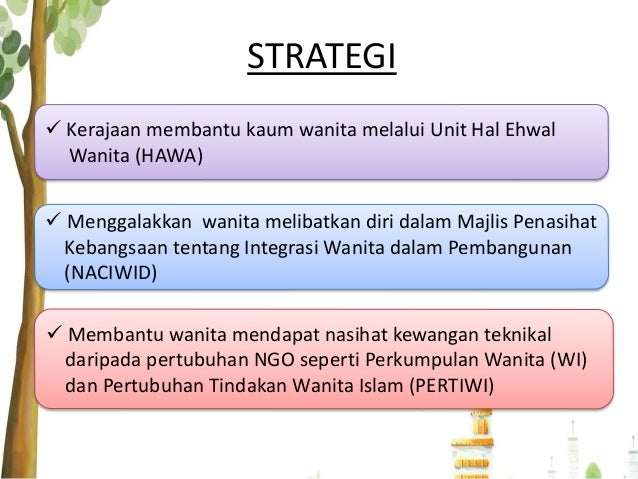 STRATEGI

✓ Kerajaan membantu kaum wanita melalui Unit Hal Ehwal Wanita (HAWA)

✓ Menggalakkan wanita melibatkan diri dalam Majlis Penasihat Kebangsaan tentang Integrasi Wanita dalam Pembangunan (NACIWID)

✓ Membantu wanita mendapat nasihat kewangan teknikal daripada pertubuhan NGO seperti Perkumpulan Wanita (WI) dan Pertubuhan Tindakan Wanita Islam (PERTIWI)